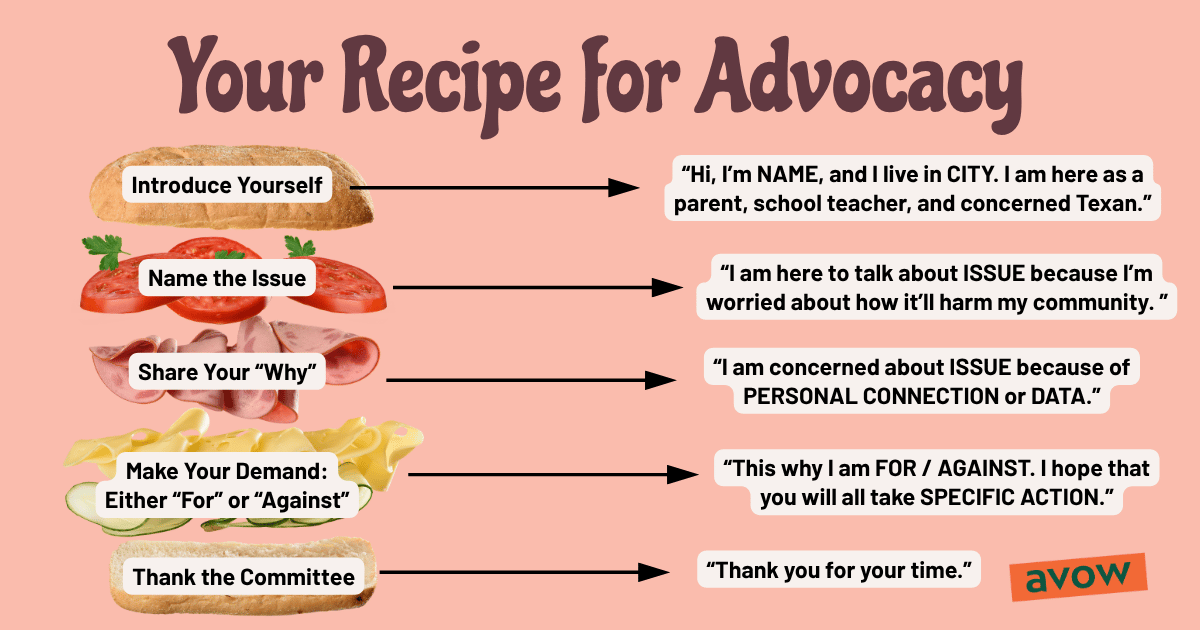 Your Recipe for Advocacy

Introduce Yourself

“Hi, I’m NAME, and I live in CITY. I am here as a parent, school teacher, and concerned Texan.”

Name the Issue

“I am here to talk about ISSUE because I’m worried about how it’ll harm my community. ”

Share Your “Why”

“I am concerned about ISSUE because of PERSONAL CONNECTION or DATA.”

Make Your Demand: Either “For” or “Against”

“This why I am FOR / AGAINST. I hope that you will all take SPECIFIC ACTION.”

Thank the Committee

“Thank you for your time.”

avow